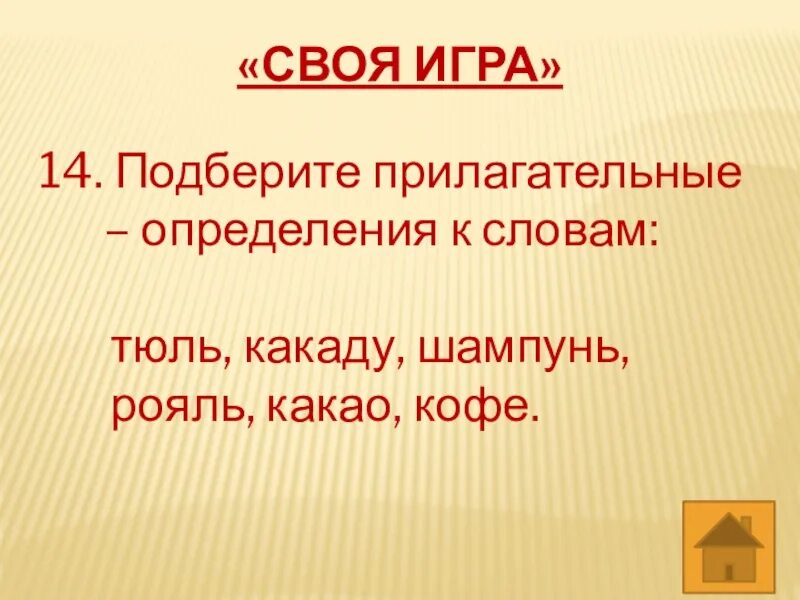 «СВОЯ ИГРА»

14. Подберите прилагательные – определения к словам:

тюль, какаду, шампунь, рояль, какао, кофе.